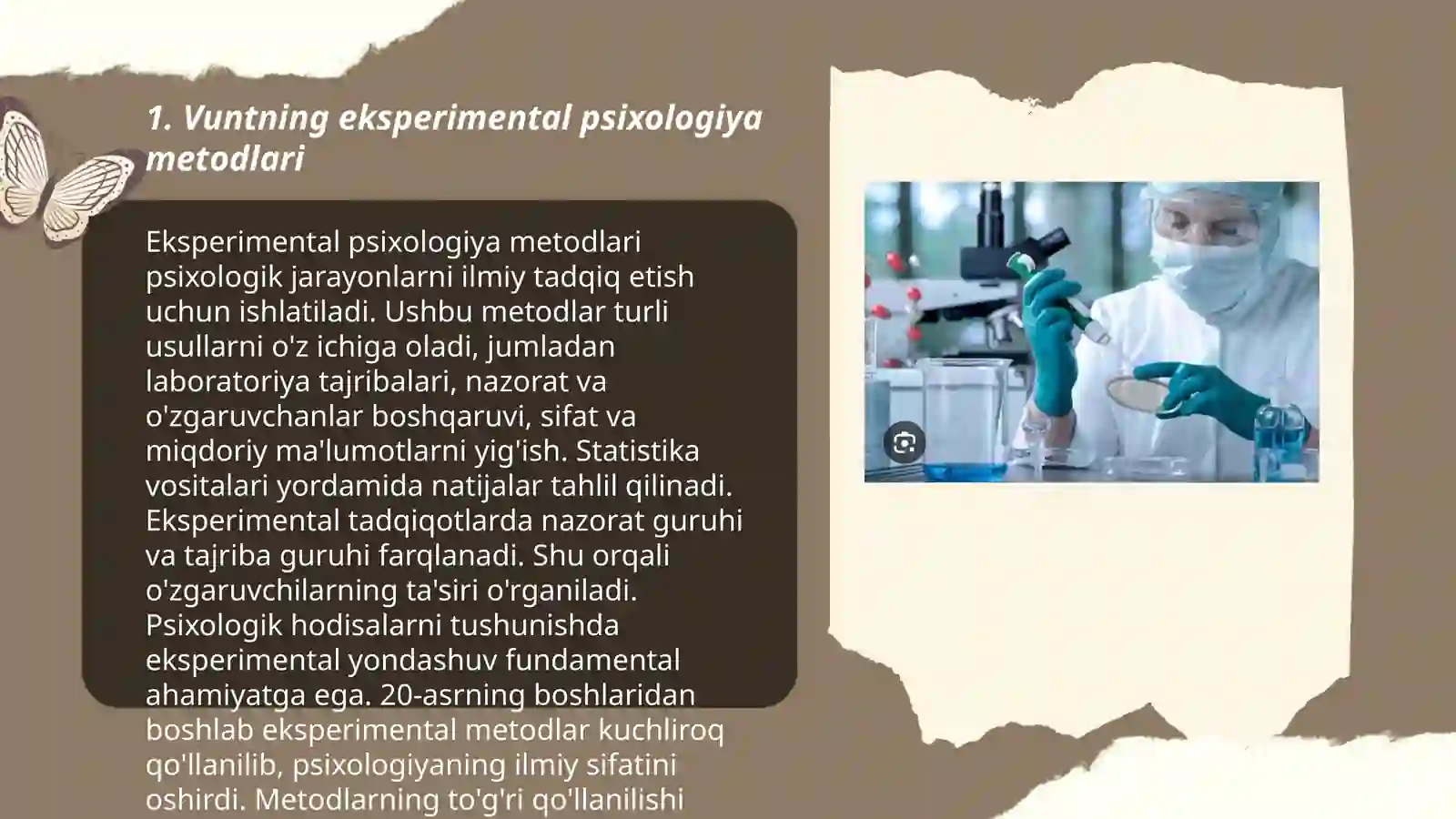 1. Vuntning eksperimental psixologiya metodlari

Eksperimental psixologiya metodlari psixologik jarayonlarni ilmiy tadqiq etish uchun ishlatiladi. Ushbu metodlar turli usullarni o'z ichiga oladi, jumladan laboratoriya tajribalari, nazorat va o'zgaruvchanlar boshqaruvi, sifat va miqdoriy ma'lumotlarni yig'ish. Statistika vositalari yordamida natijalar tahlil qilinadi. Eksperimental tadqiqotlarda nazorat guruhi va tajriba guruhi farqlanadi. Shu orqali o'zgaruvchilarning ta'siri o'rganiladi. Psixologik hodisalarni tushunishda eksperimental yondashuv fundamental ahamiyatga ega. 20-asrning boshlaridan boshlab eksperimental metodlar kuchliroq qo'llanilib, psixologiyaning ilmiy sifatini oshirdi. Metodlarning to'g'ri qo'llanilishi